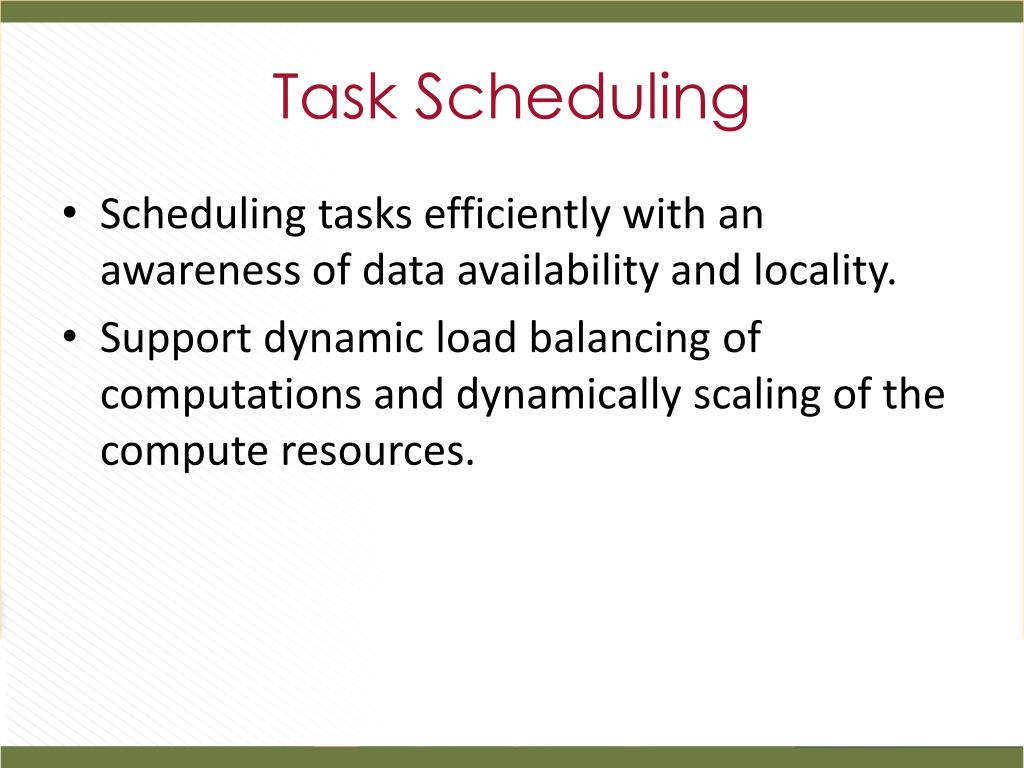 Task Scheduling

• Scheduling tasks efficiently with an awareness of data availability and locality.
• Support dynamic load balancing of computations and dynamically scaling of the compute resources.